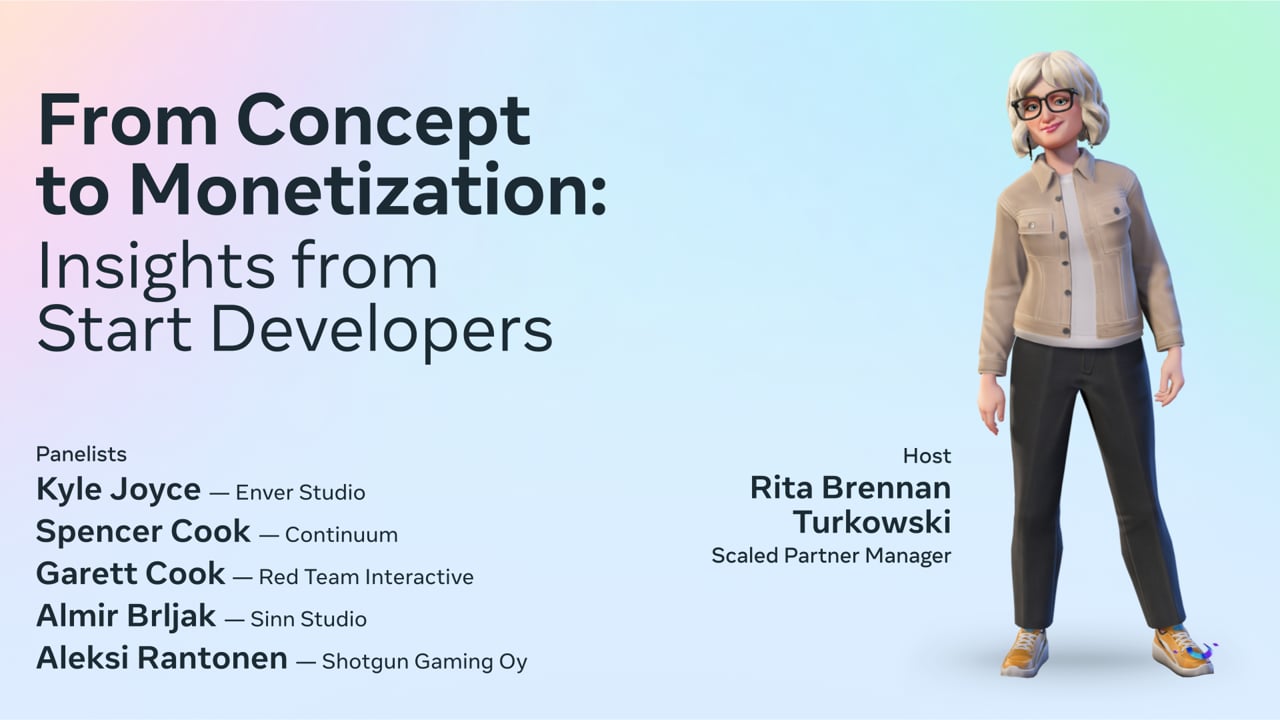 From Concept to Monetization:
Insights from Start Developers

Panelists
Kyle Joyce — Enver Studio
Spencer Cook — Continuum
Garett Cook — Red Team Interactive
Almir Brljak — Sinn Studio
Aleksi Rantonen — Shotgun Gaming Oy

Host
Rita Brennan Turkowski
Scaled Partner Manager